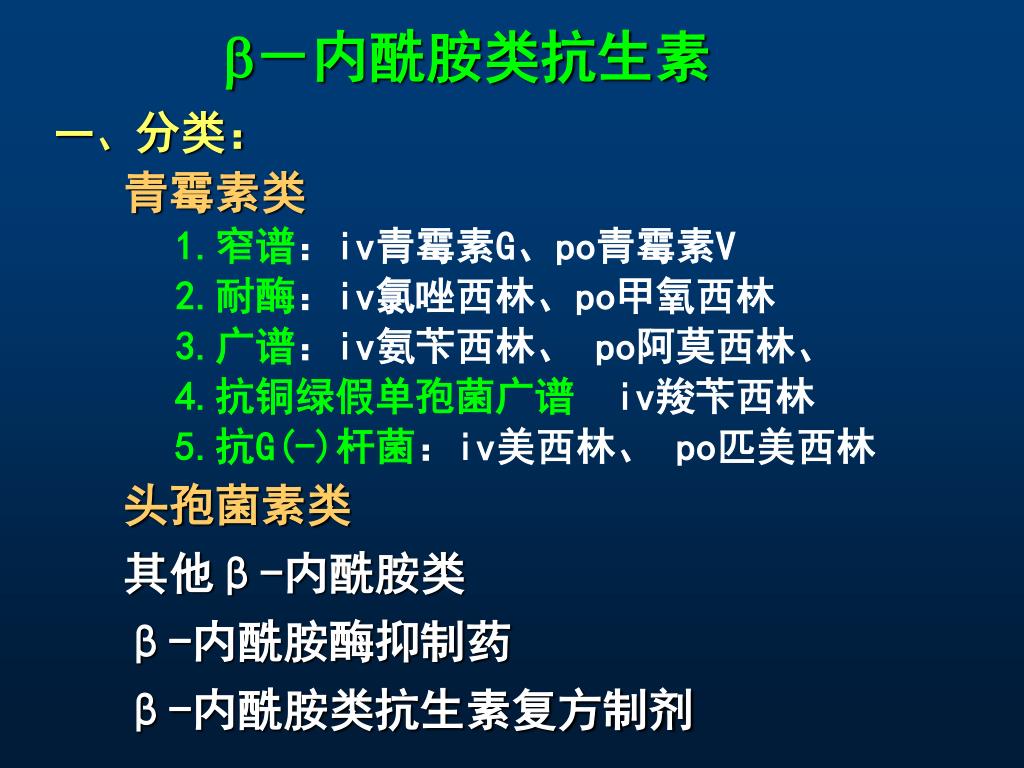 β－内酰胺类抗生素

一、分类：

青霉素类

1.窄谱：iv青霉素G、po青霉素V

2.耐酶：iv氯唑西林、po甲氧西林

3.广谱：iv氨苄西林、 po阿莫西林、

4.抗铜绿假单孢菌广谱 iv羧苄西林

5.抗G(-)杆菌：iv美西林、 po匹美西林

头孢菌素类

其他β-内酰胺类

β-内酰胺酶抑制药

β-内酰胺类抗生素复方制剂